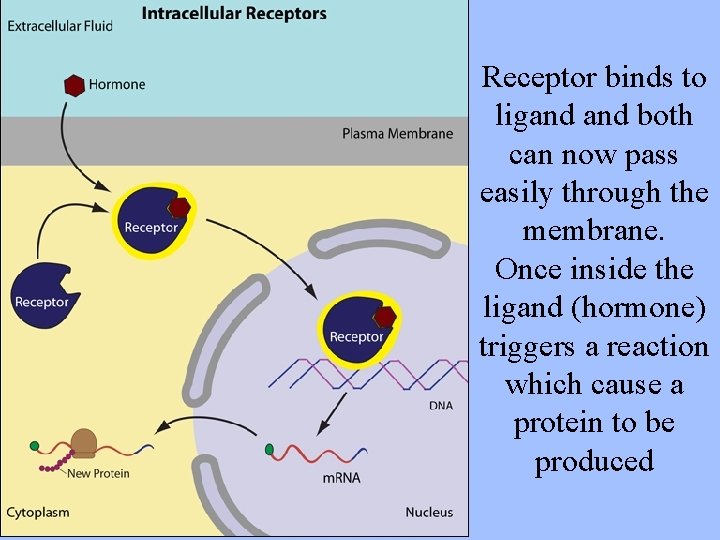 Intracellular Receptors

Extracellular Fluid

Hormone

Plasma Membrane

Receptor

Receptor

Receptor

DNA

mRNA

New Protein

Cytoplasm

Nucleus

Receptor binds to ligand and both can now pass easily through the membrane. Once inside the ligand (hormone) triggers a reaction which cause a protein to be produced